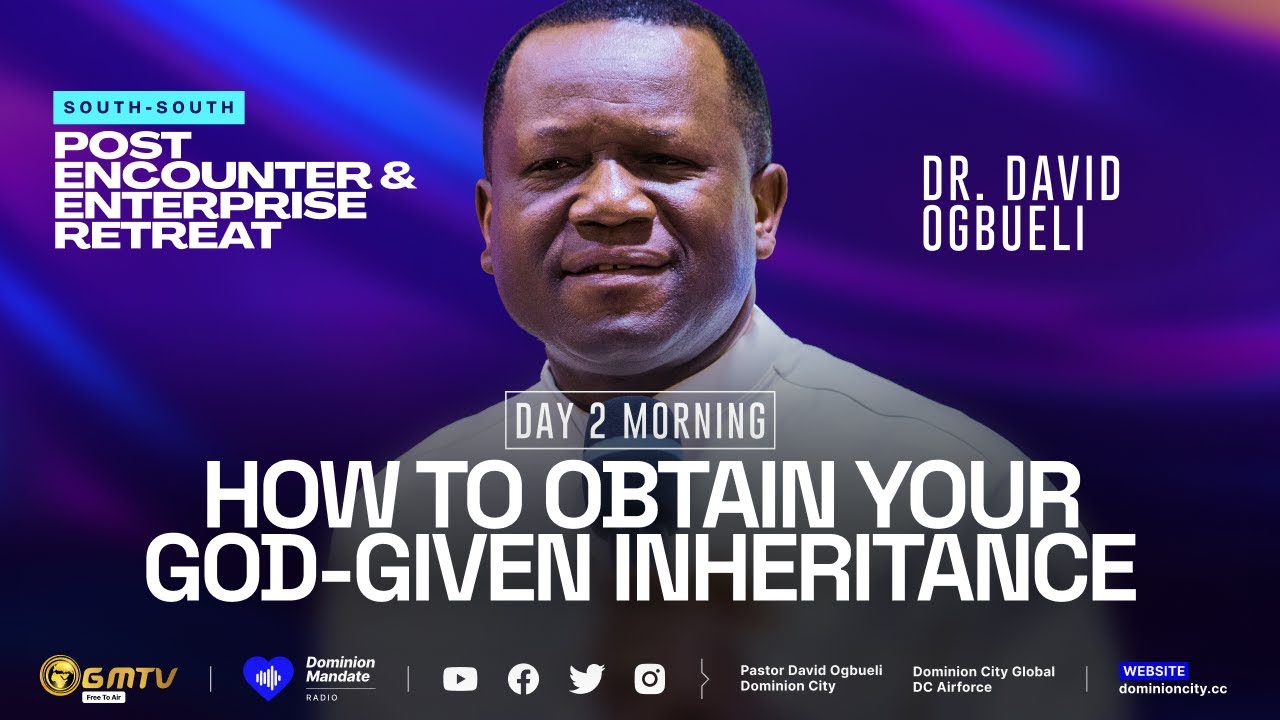 SOUTH-SOUTH

POST ENCOUNTER & ENTERPRISE RETREAT

DR. DAVID OGBUELI

DAY 2 MORNING

HOW TO OBTAIN YOUR GOD-GIVEN INHERITANCE

GMTV
Free To Air

Dominion Mandate
RADIO

Pastor David Ogbueli
Dominion City

Dominion City Global
DC Airforce

WEBSITE
dominioncity.cc